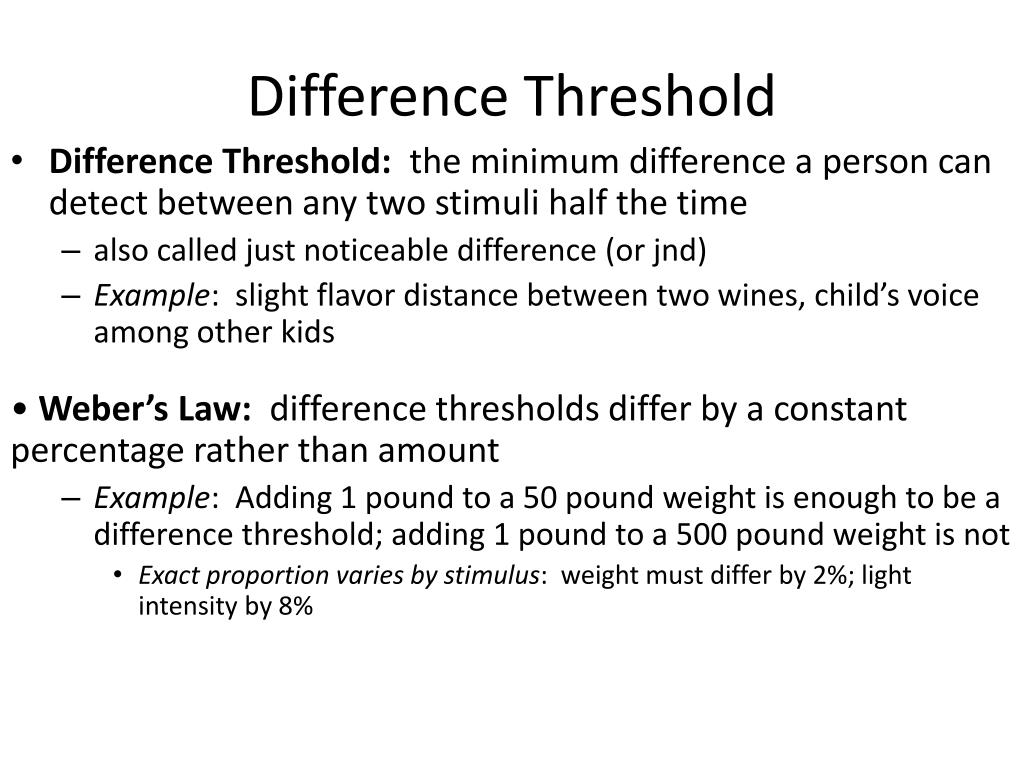 Difference Threshold

• Difference Threshold: the minimum difference a person can detect between any two stimuli half the time

– also called just noticeable difference (or jnd)

– Example: slight flavor distance between two wines, child's voice among other kids

• Weber's Law: difference thresholds differ by a constant percentage rather than amount

– Example: Adding 1 pound to a 50 pound weight is enough to be a difference threshold; adding 1 pound to a 500 pound weight is not

• Exact proportion varies by stimulus: weight must differ by 2%; light intensity by 8%